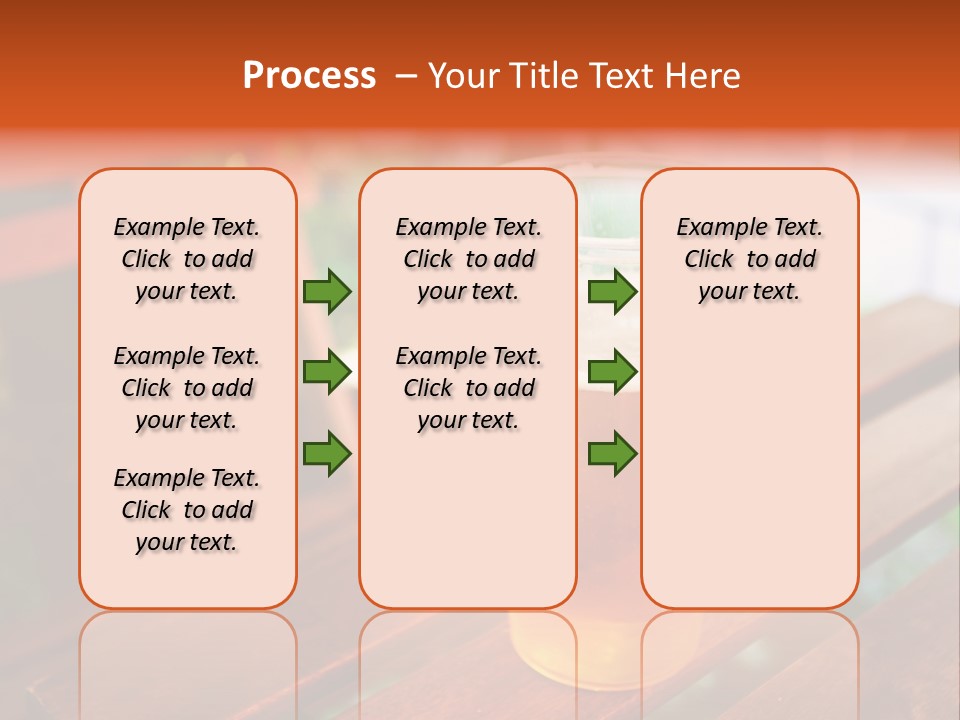 Process – Your Title Text Here

Example Text. Click to add your text.

Example Text. Click to add your text.

Example Text. Click to add your text.

Example Text. Click to add your text.

Example Text. Click to add your text.

Example Text. Click to add your text.